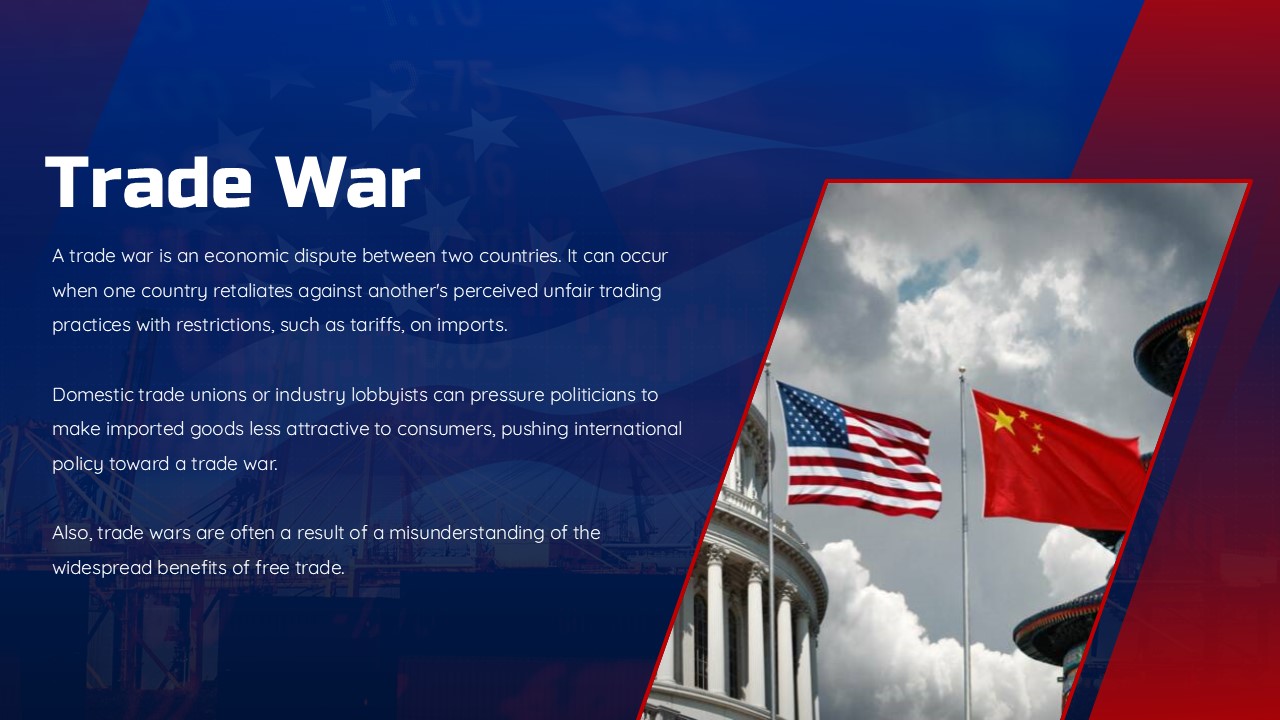 Trade War

A trade war is an economic dispute between two countries. It can occur when one country retaliates against another's perceived unfair trading practices with restrictions, such as tariffs, on imports.

Domestic trade unions or industry lobbyists can pressure politicians to make imported goods less attractive to consumers, pushing international policy toward a trade war.

Also, trade wars are often a result of a misunderstanding of the widespread benefits of free trade.